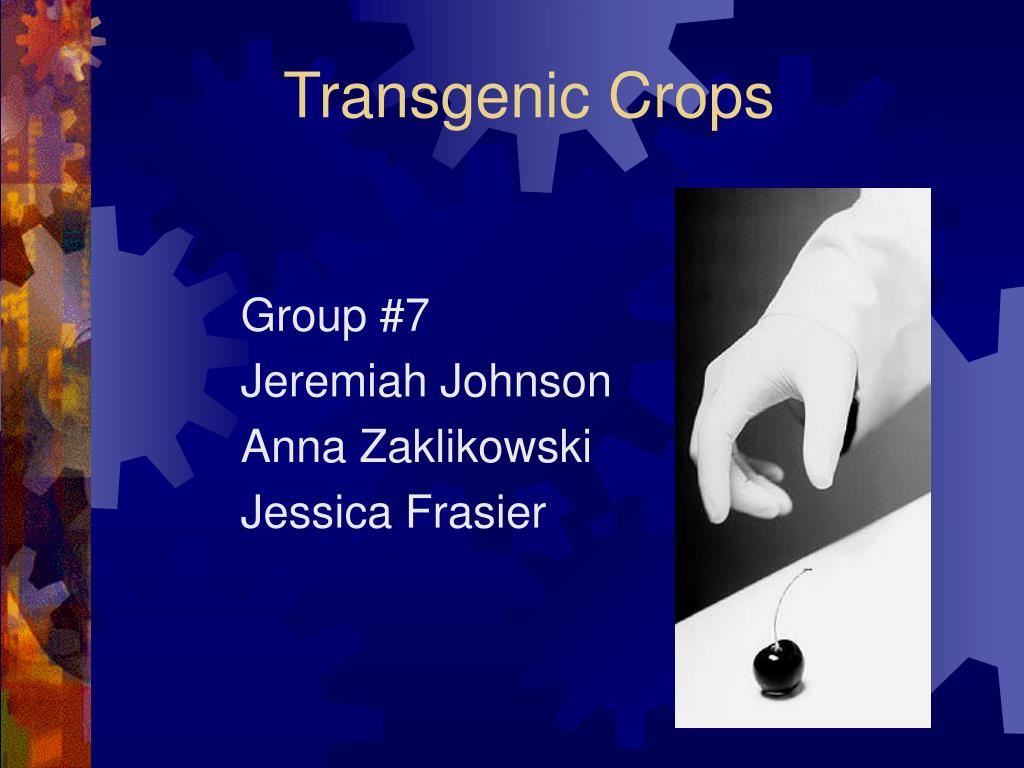 Transgenic Crops

Group #7
Jeremiah Johnson
Anna Zaklikowski
Jessica Frasier